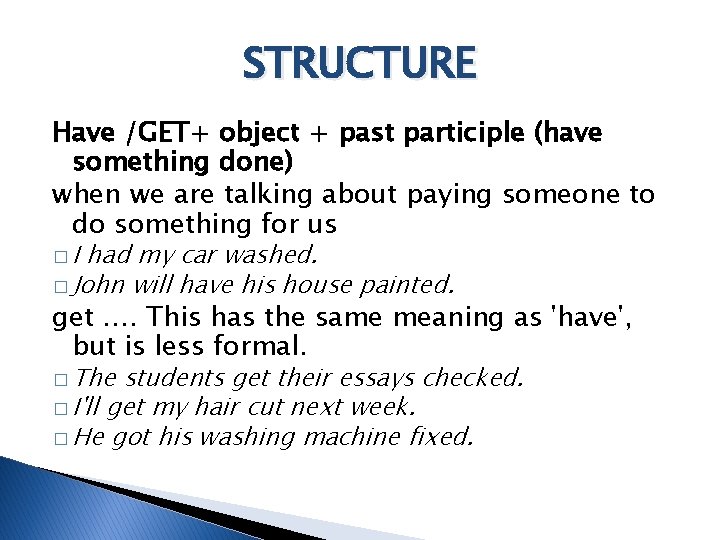 STRUCTURE

Have /GET+ object + past participle (have something done)

when we are talking about paying someone to do something for us

□ I had my car washed.

□ John will have his house painted.

get …. This has the same meaning as 'have', but is less formal.

□ The students get their essays checked.

□ I'll get my hair cut next week.

□ He got his washing machine fixed.